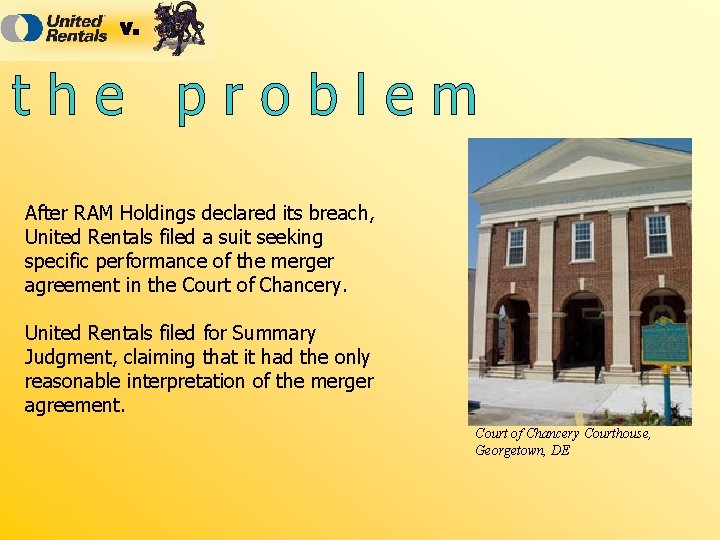 United Rentals v.

the problem

After RAM Holdings declared its breach, United Rentals filed a suit seeking specific performance of the merger agreement in the Court of Chancery.

United Rentals filed for Summary Judgment, claiming that it had the only reasonable interpretation of the merger agreement.

Court of Chancery Courthouse, Georgetown, DE